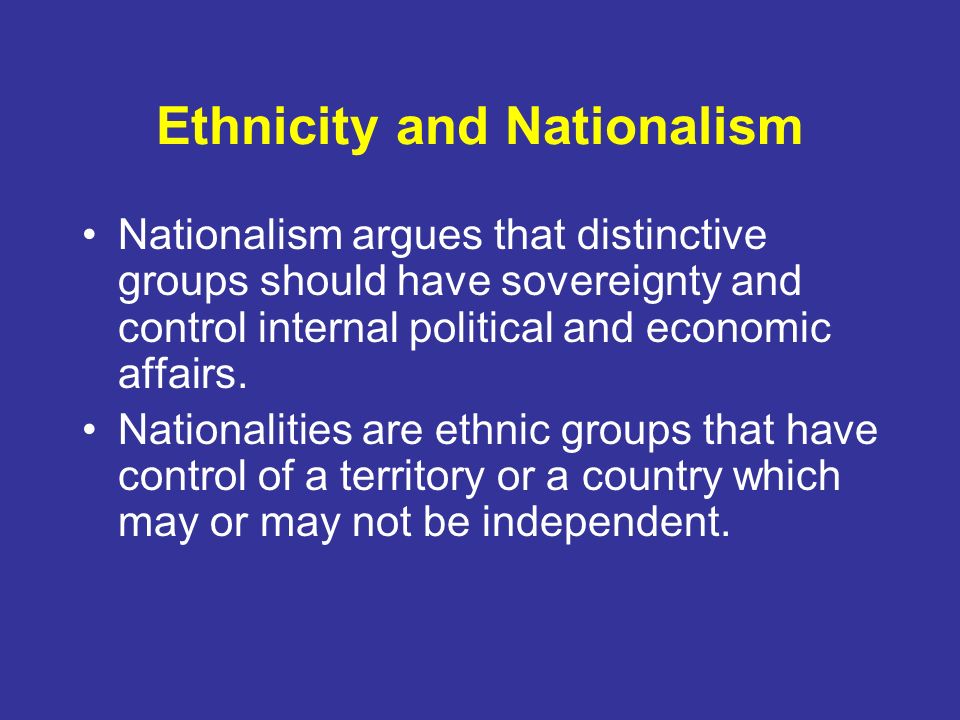 Ethnicity and Nationalism

• Nationalism argues that distinctive groups should have sovereignty and control internal political and economic affairs.

• Nationalities are ethnic groups that have control of a territory or a country which may or may not be independent.